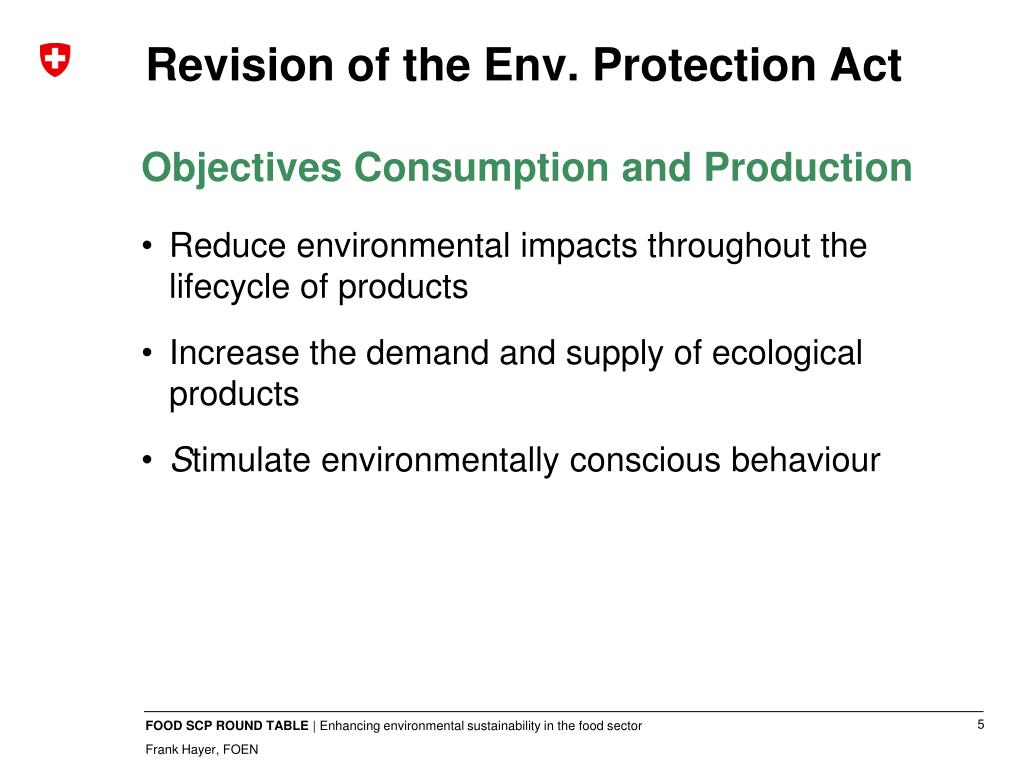 Revision of the Env. Protection Act

Objectives Consumption and Production

• Reduce environmental impacts throughout the lifecycle of products

• Increase the demand and supply of ecological products

• Stimulate environmentally conscious behaviour

FOOD SCP ROUND TABLE | Enhancing environmental sustainability in the food sector

5

Frank Hayer, FOEN